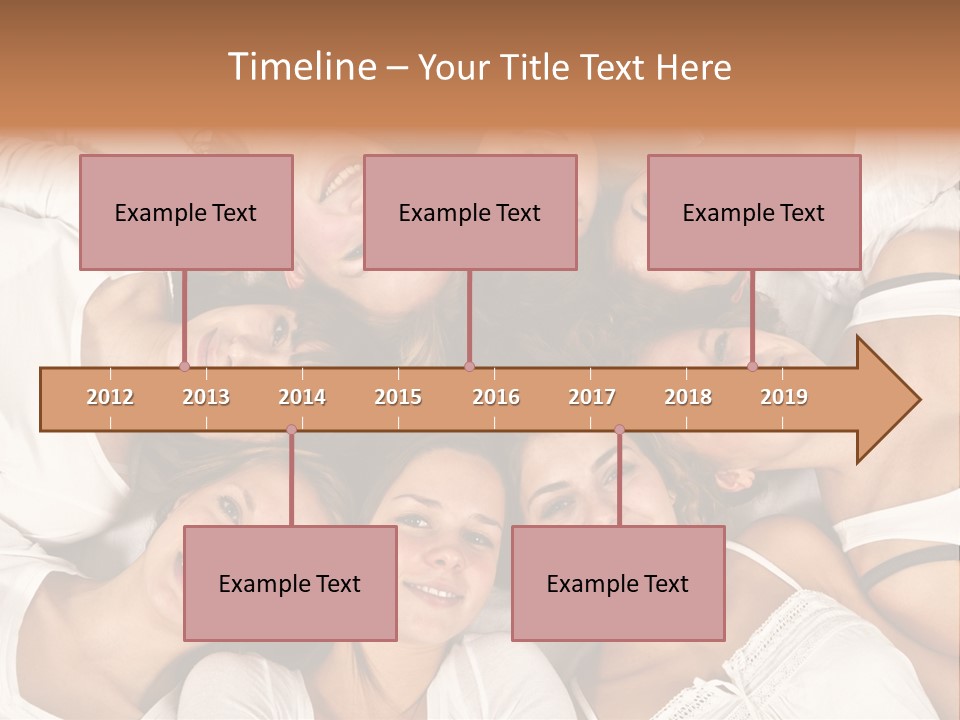 Timeline – Your Title Text Here

Example Text

Example Text

Example Text

2012 2013 2014 2015 2016 2017 2018 2019

Example Text

Example Text